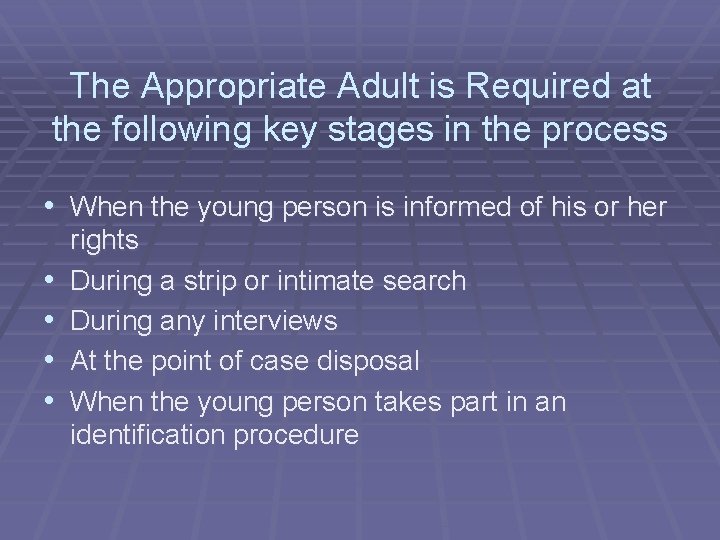 The Appropriate Adult is Required at the following key stages in the process

• When the young person is informed of his or her rights
• During a strip or intimate search
• During any interviews
• At the point of case disposal
• When the young person takes part in an identification procedure